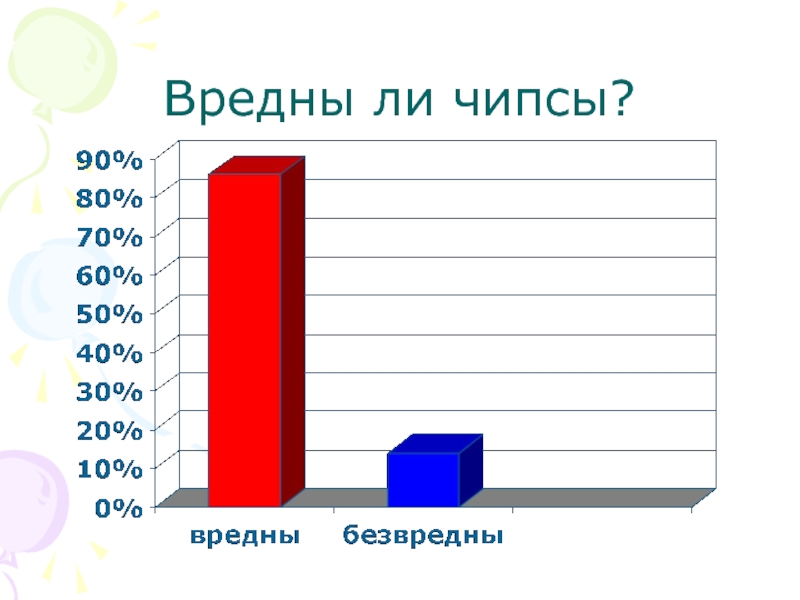 Вредны ли чипсы?

90%
80%
70%
60%
50%
40%
30%
20%
10%
0%

вредны
безвредны